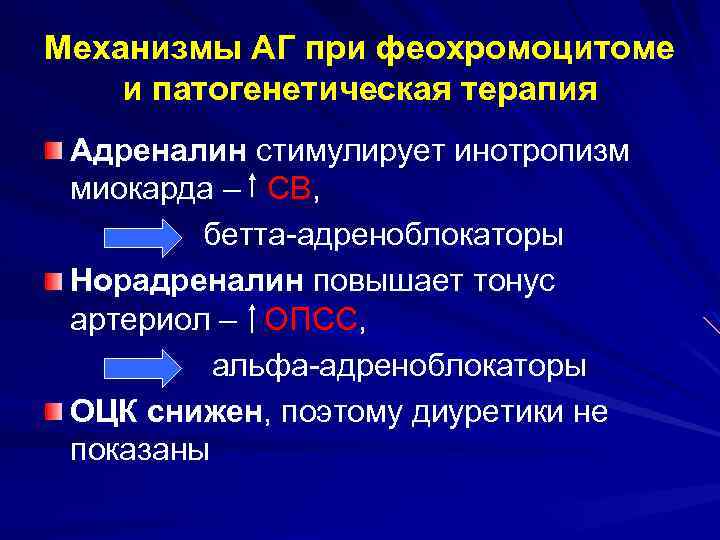 Механизмы АГ при феохромоцитоме и патогенетическая терапия

Адреналин стимулирует инотропизм миокарда – ↑ СВ,

бетта-адреноблокаторы

Норадреналин повышает тонус артериол – ↑ ОПСС,

альфа-адреноблокаторы

ОЦК снижен, поэтому диуретики не показаны